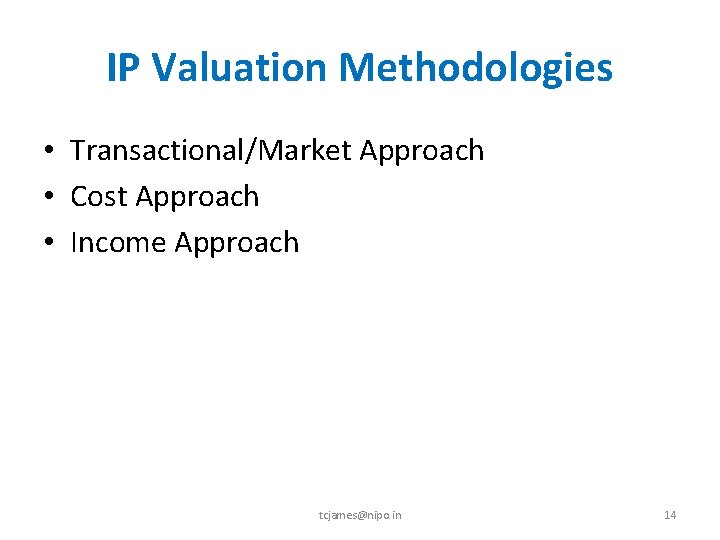 IP Valuation Methodologies

• Transactional/Market Approach
• Cost Approach
• Income Approach

tcjames@nipo.in

14